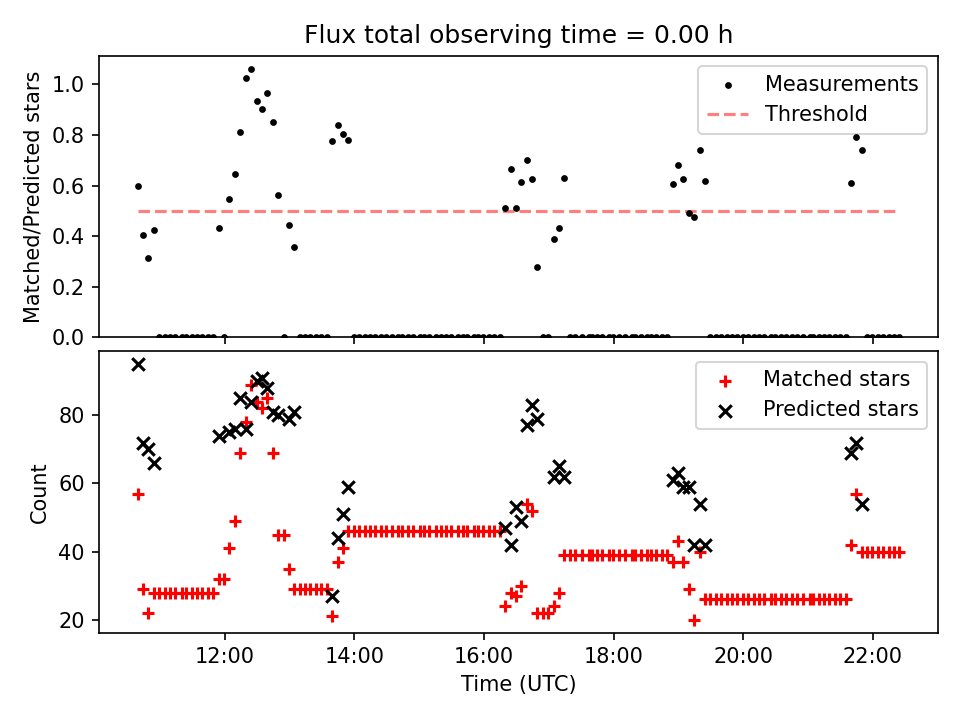 Flux total observing time = 0.00 h

Matched/Predicted stars

1.0
0.8
0.6
0.4
0.2
0.0

Measurements
Threshold

Count

80
60
40
20

Matched stars
Predicted stars

12:00
14:00
16:00
18:00
20:00
22:00

Time (UTC)